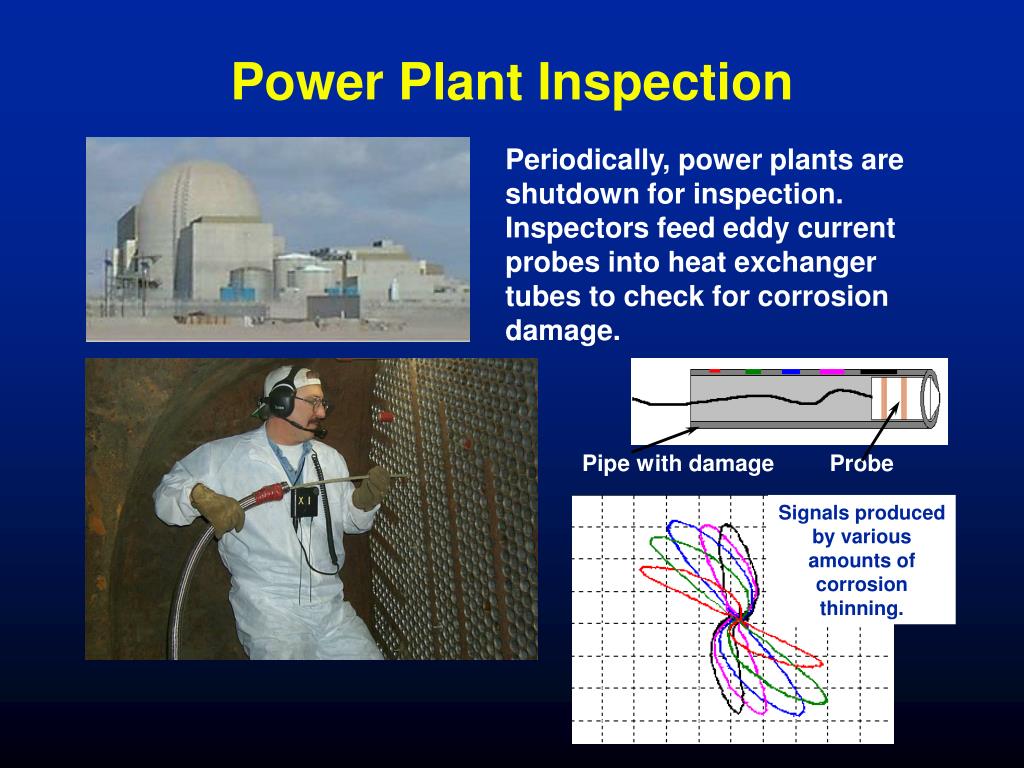 Power Plant Inspection

Periodically, power plants are shutdown for inspection. Inspectors feed eddy current probes into heat exchanger tubes to check for corrosion damage.

Pipe with damage

Probe

Signals produced by various amounts of corrosion thinning.